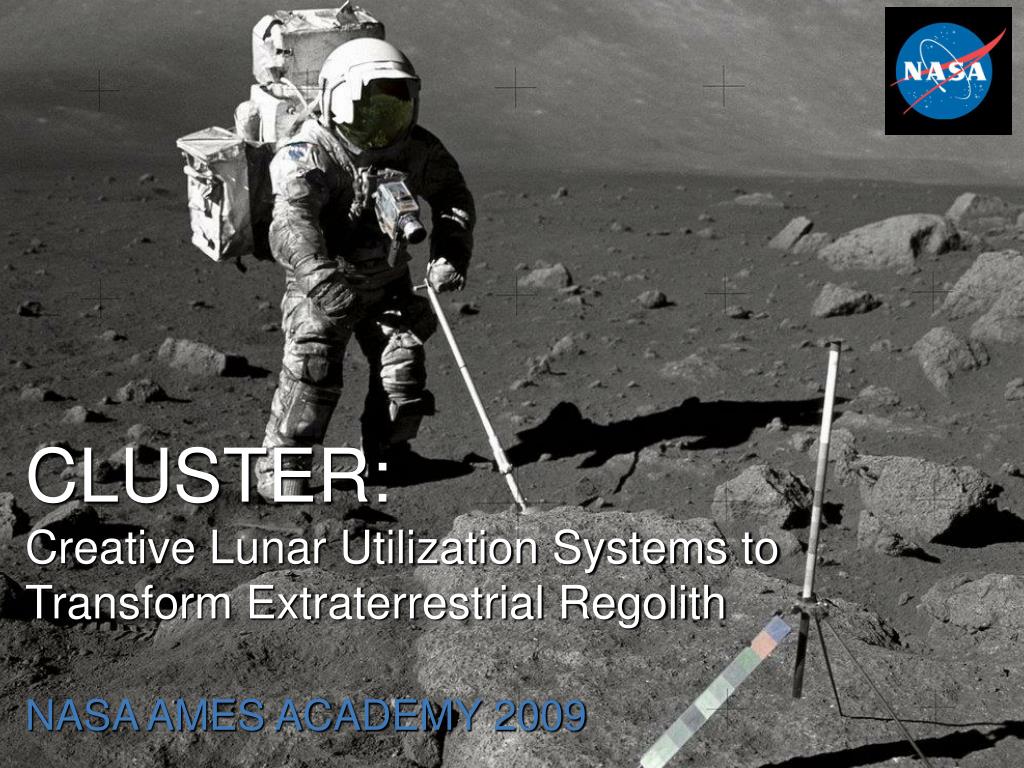 NASA

CLUSTER:
Creative Lunar Utilization Systems to Transform Extraterrestrial Regolith

NASA AMES ACADEMY 2009